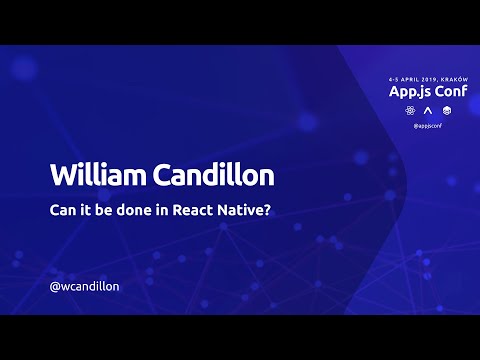 4-5 APRIL 2019, KRAKÓW
App.js Conf
@appjsconf

William Candillon

Can it be done in React Native?

@wcandillon